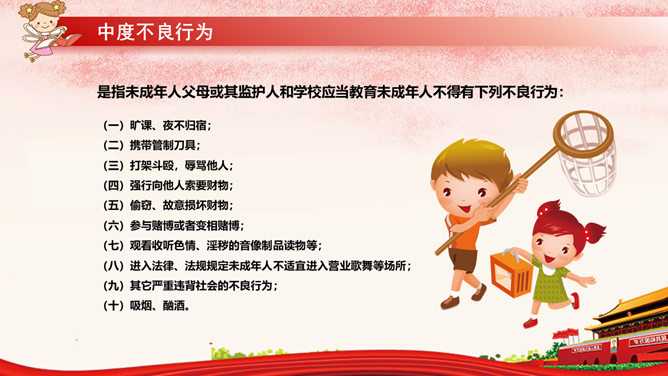 中度不良行为

是指未成年人父母或其监护人和学校应当教育未成年人不得有下列不良行为：

（一）旷课、夜不归宿；
（二）携带管制刀具；
（三）打架斗殴，辱骂他人；
（四）强行向他人索要财物；
（五）偷窃、故意损坏财物；
（六）参与赌博或者变相赌博；
（七）观看收听色情、淫秽的音像制品读物等；
（八）进入法律、法规规定未成年人不适宜进入营业歌舞等场所；
（九）其它严重违背社会的不良行为；
（十）吸烟、酗酒。